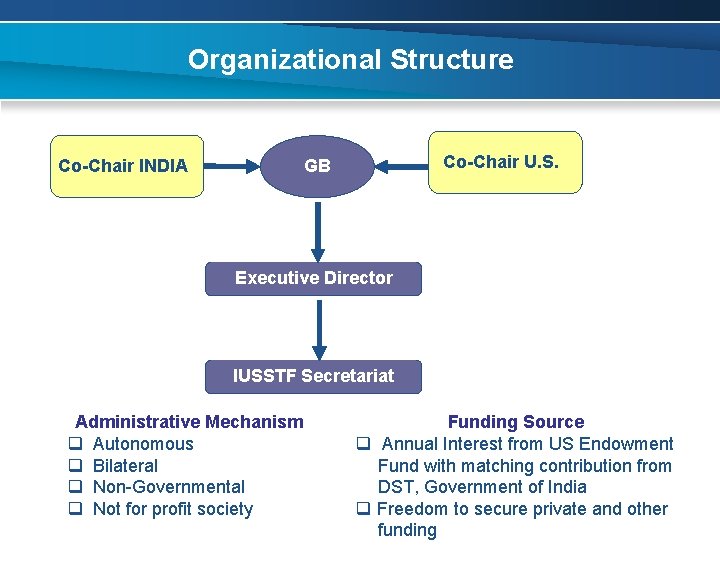 Organizational Structure

Co-Chair INDIA

GB

Co-Chair U.S.

Executive Director

IUSSTF Secretariat

Administrative Mechanism
❑ Autonomous
❑ Bilateral
❑ Non-Governmental
❑ Not for profit society

Funding Source
❑ Annual Interest from US Endowment Fund with matching contribution from DST, Government of India
❑ Freedom to secure private and other funding